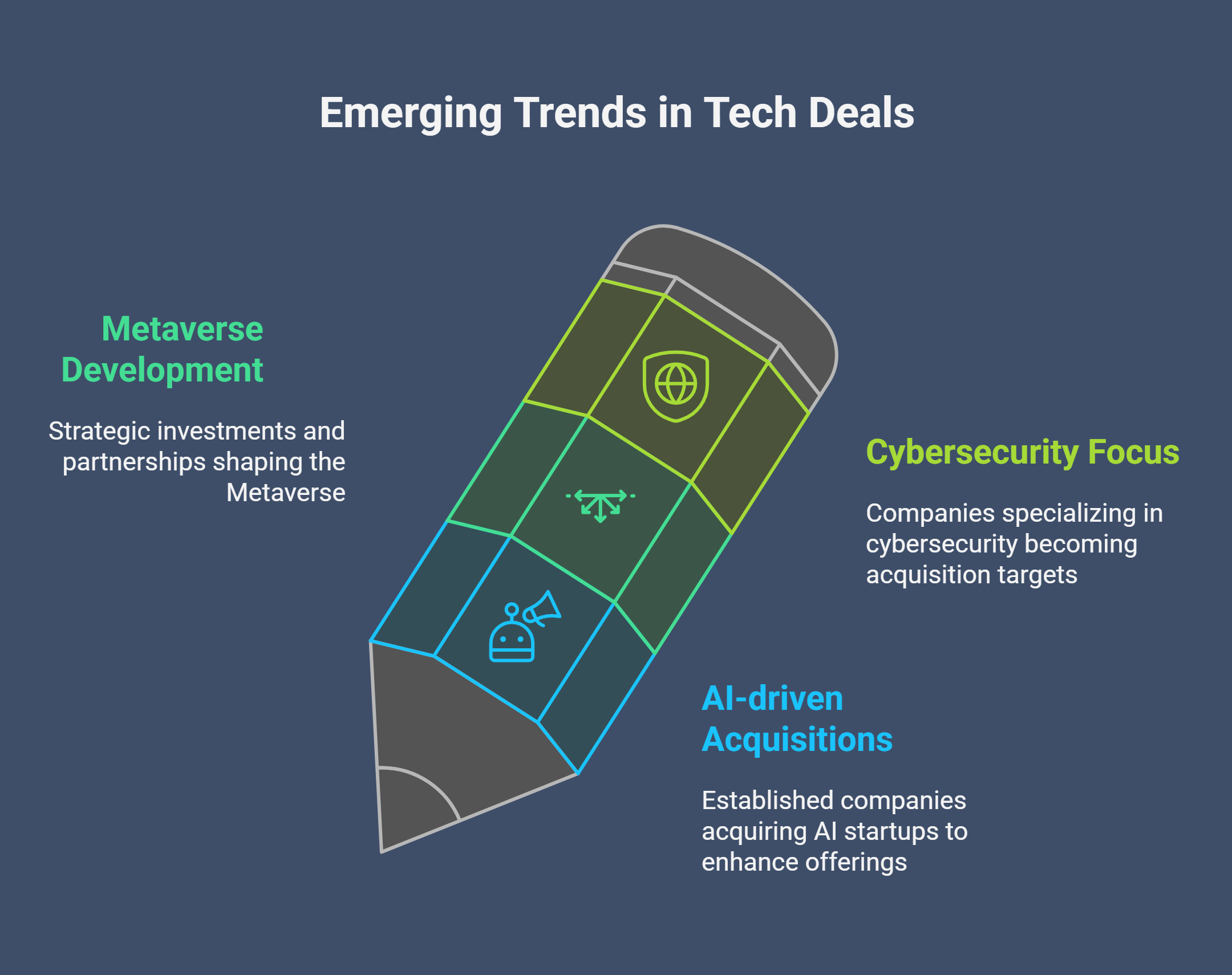 Emerging Trends in Tech Deals

Metaverse Development

Strategic investments and partnerships shaping the Metaverse

Cybersecurity Focus

Companies specializing in cybersecurity becoming acquisition targets

AI-driven Acquisitions

Established companies acquiring AI startups to enhance offerings